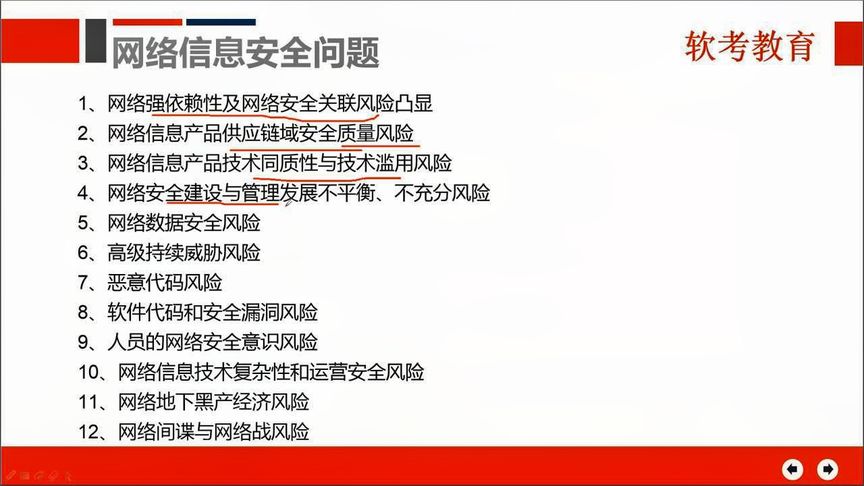 网络信息安全问题

软考教育

1、网络强依赖性及网络安全关联风险凸显
2、网络信息产品供应链域安全质量风险
3、网络信息产品技术同质性与技术滥用风险
4、网络安全建设与管理发展不平衡、不充分风险
5、网络数据安全风险
6、高级持续威胁风险
7、恶意代码风险
8、软件代码和安全漏洞风险
9、人员的网络安全意识风险
10、网络信息技术复杂性和运营安全风险
11、网络地下黑产经济风险
12、网络间谍与网络战风险